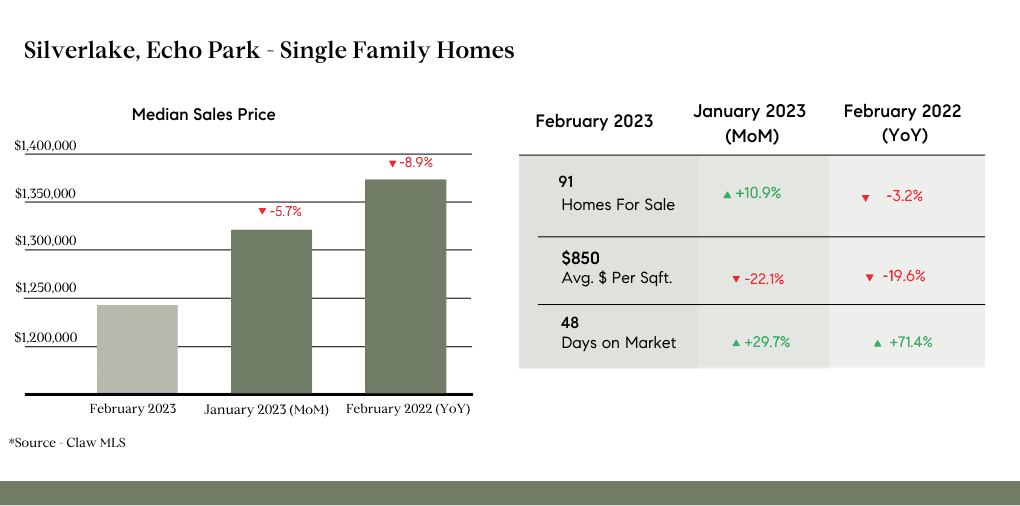 Silverlake, Echo Park - Single Family Homes

Median Sales Price

$1,400,000
$1,350,000
$1,300,000
$1,250,000
$1,200,000

▼ -5.7%
▼ -8.9%

February 2023
January 2023 (MoM)
February 2022 (YoY)

*Source - Claw MLS

| February 2023 | January 2023 (MoM) | February 2022 (YoY) |
|---|---|---|
| 91 Homes For Sale | ▲ +10.9% | ▼ -3.2% |
| $850 Avg. $ Per Sqft. | ▼ -22.1% | ▼ -19.6% |
| 48 Days on Market | ▲ +29.7% | ▲ +71.4% |